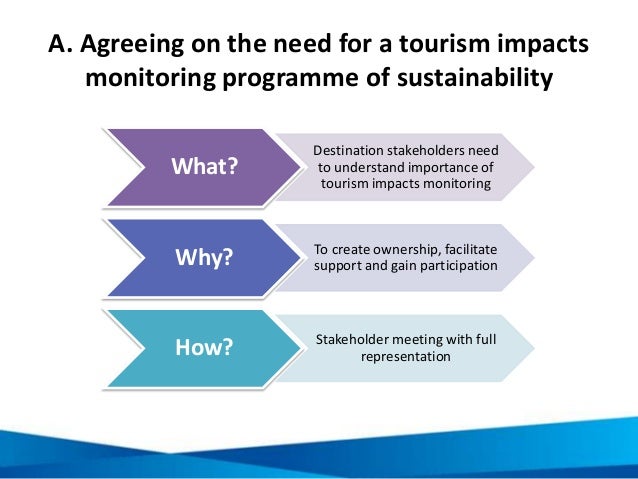 A. Agreeing on the need for a tourism impacts monitoring programme of sustainability

What?

Destination stakeholders need to understand importance of tourism impacts monitoring

Why?

To create ownership, facilitate support and gain participation

How?

Stakeholder meeting with full representation